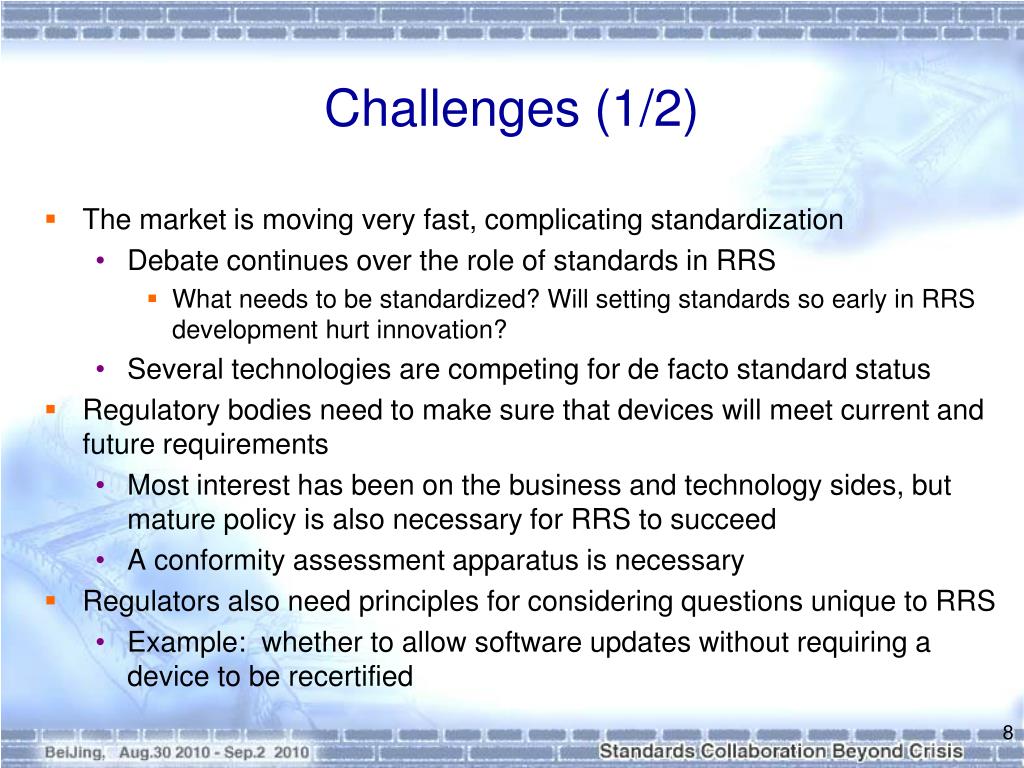 Challenges (1/2)

- The market is moving very fast, complicating standardization
  - Debate continues over the role of standards in RRS
    - What needs to be standardized? Will setting standards so early in RRS development hurt innovation?
  - Several technologies are competing for de facto standard status
- Regulatory bodies need to make sure that devices will meet current and future requirements
  - Most interest has been on the business and technology sides, but mature policy is also necessary for RRS to succeed
  - A conformity assessment apparatus is necessary
- Regulators also need principles for considering questions unique to RRS
  - Example: whether to allow software updates without requiring a device to be recertified

8

BeiJing, Aug.30 2010 - Sep.2 2010

Standards Collaboration Beyond Crisis